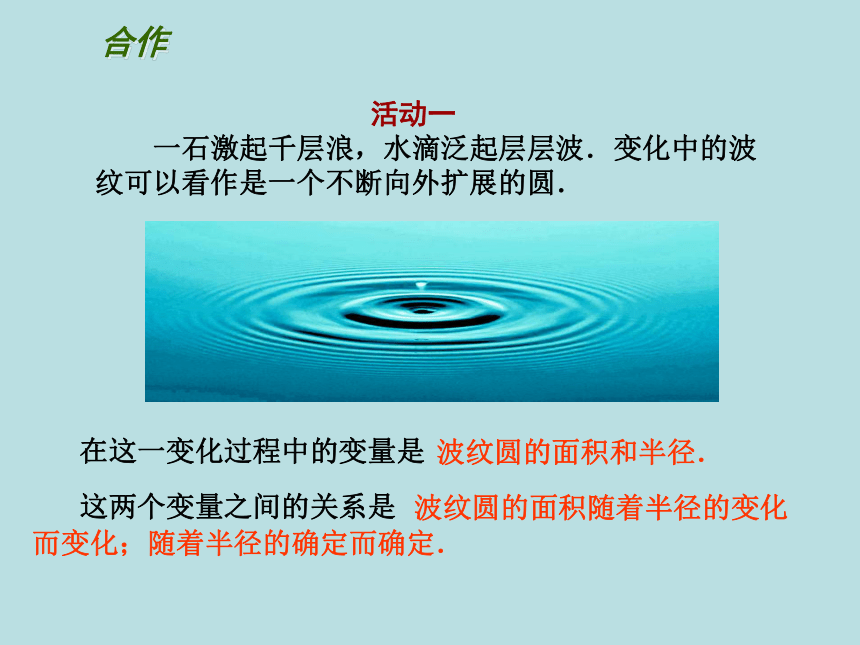 合作

活动一

一石激起千层浪，水滴泛起层层波．变化中的波纹可以看作是一个不断向外扩展的圆．

在这一变化过程中的变量是 波纹圆的面积和半径．

这两个变量之间的关系是 波纹圆的面积随着半径的变化而变化；随着半径的确定而确定．